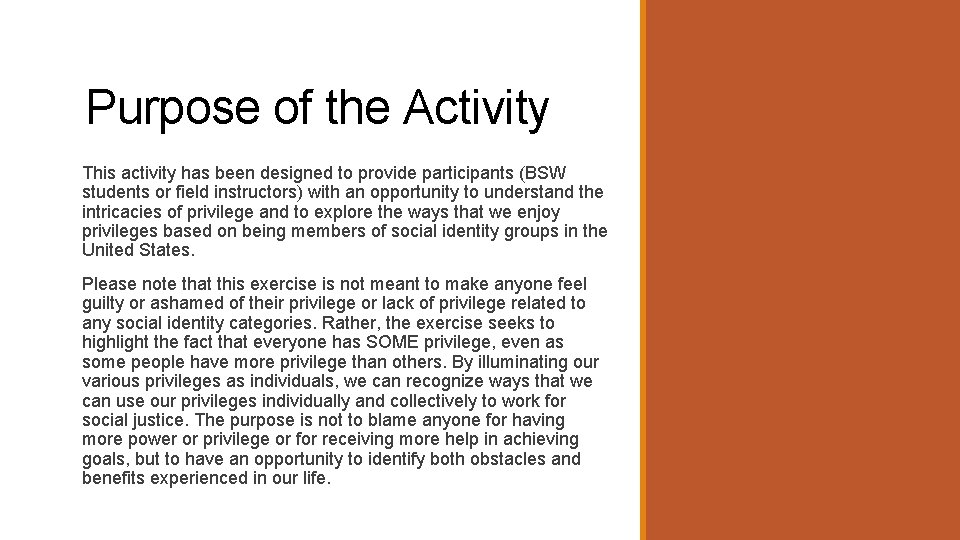 Purpose of the Activity

This activity has been designed to provide participants (BSW students or field instructors) with an opportunity to understand the intricacies of privilege and to explore the ways that we enjoy privileges based on being members of social identity groups in the United States.

Please note that this exercise is not meant to make anyone feel guilty or ashamed of their privilege or lack of privilege related to any social identity categories. Rather, the exercise seeks to highlight the fact that everyone has SOME privilege, even as some people have more privilege than others. By illuminating our various privileges as individuals, we can recognize ways that we can use our privileges individually and collectively to work for social justice. The purpose is not to blame anyone for having more power or privilege or for receiving more help in achieving goals, but to have an opportunity to identify both obstacles and benefits experienced in our life.